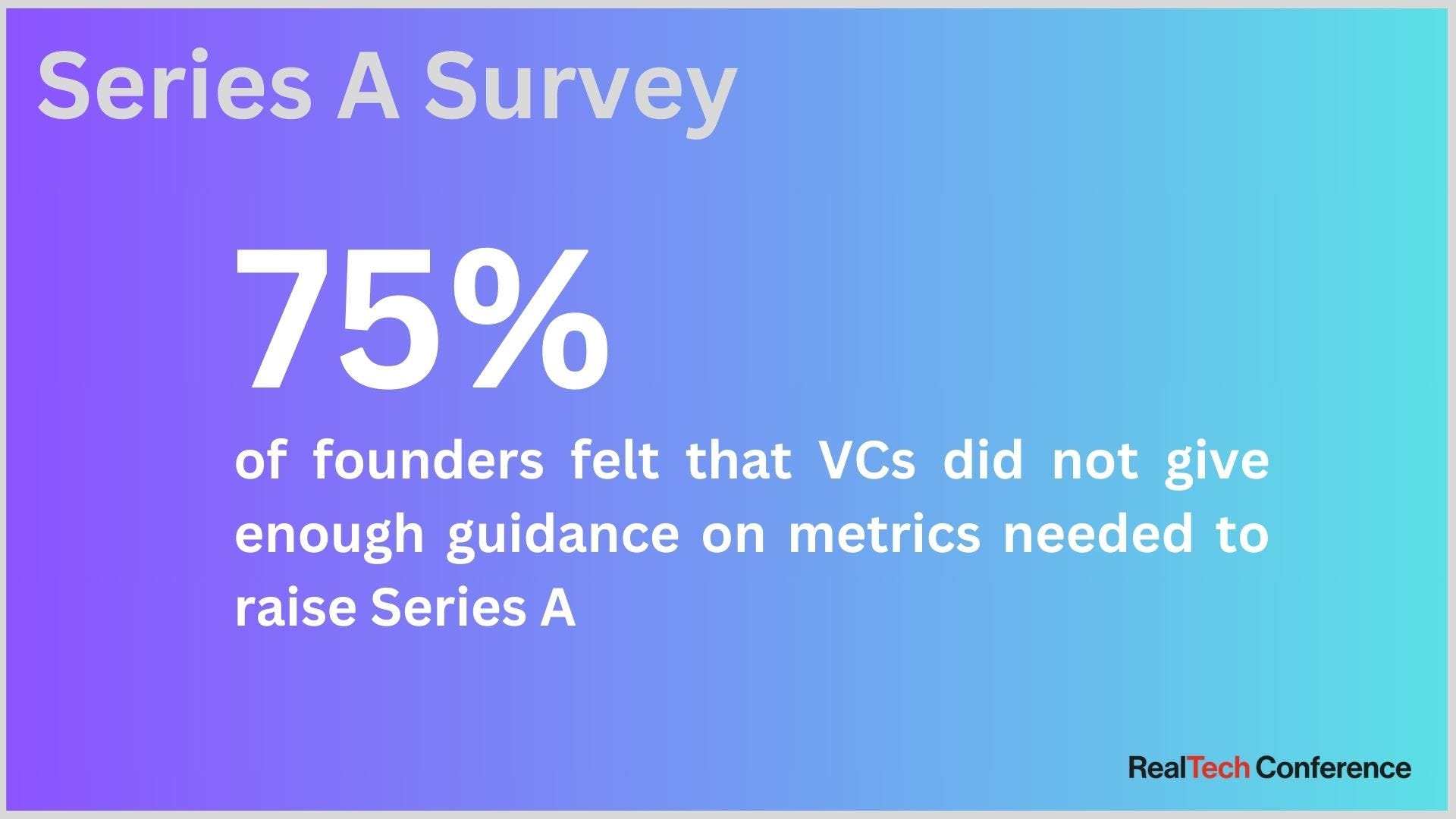 Series A Survey

75%

of founders felt that VCs did not give enough guidance on metrics needed to raise Series A

RealTech Conference